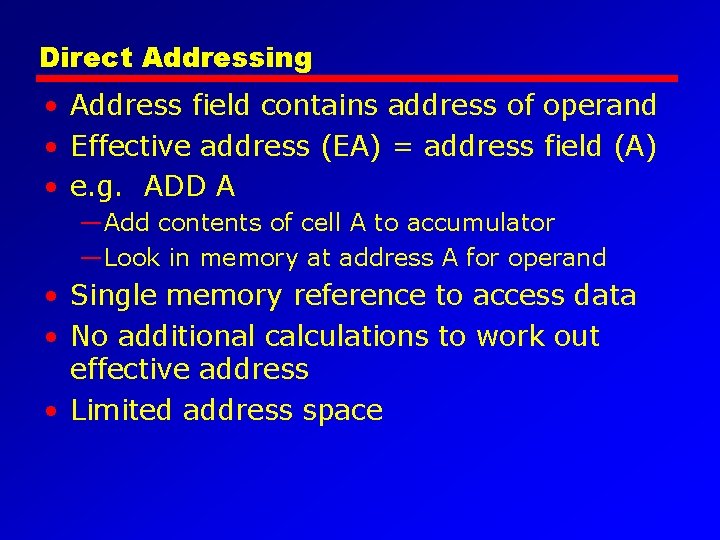 Direct Addressing

• Address field contains address of operand
• Effective address (EA) = address field (A)
• e.g. ADD A
—Add contents of cell A to accumulator
—Look in memory at address A for operand
• Single memory reference to access data
• No additional calculations to work out effective address
• Limited address space